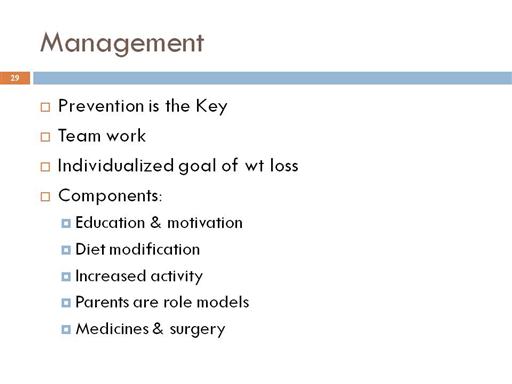 Management

29

Prevention is the Key

Team work

Individualized goal of wt loss

Components:

Education & motivation

Diet modification

Increased activity

Parents are role models

Medicines & surgery